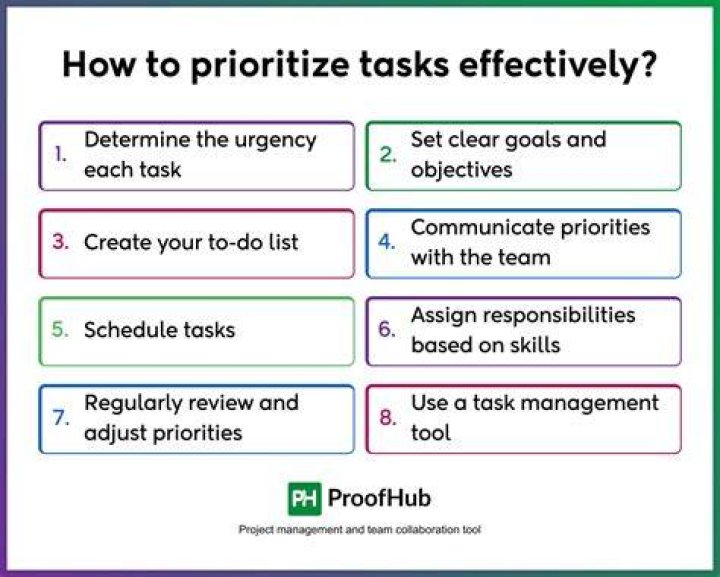 How to prioritize tasks effectively?

1. Determine the urgency each task

2. Set clear goals and objectives

3. Create your to-do list

4. Communicate priorities with the team

5. Schedule tasks

6. Assign responsibilities based on skills

7. Regularly review and adjust priorities

8. Use a task management tool

PH ProofHub

Project management and team collaboration tool